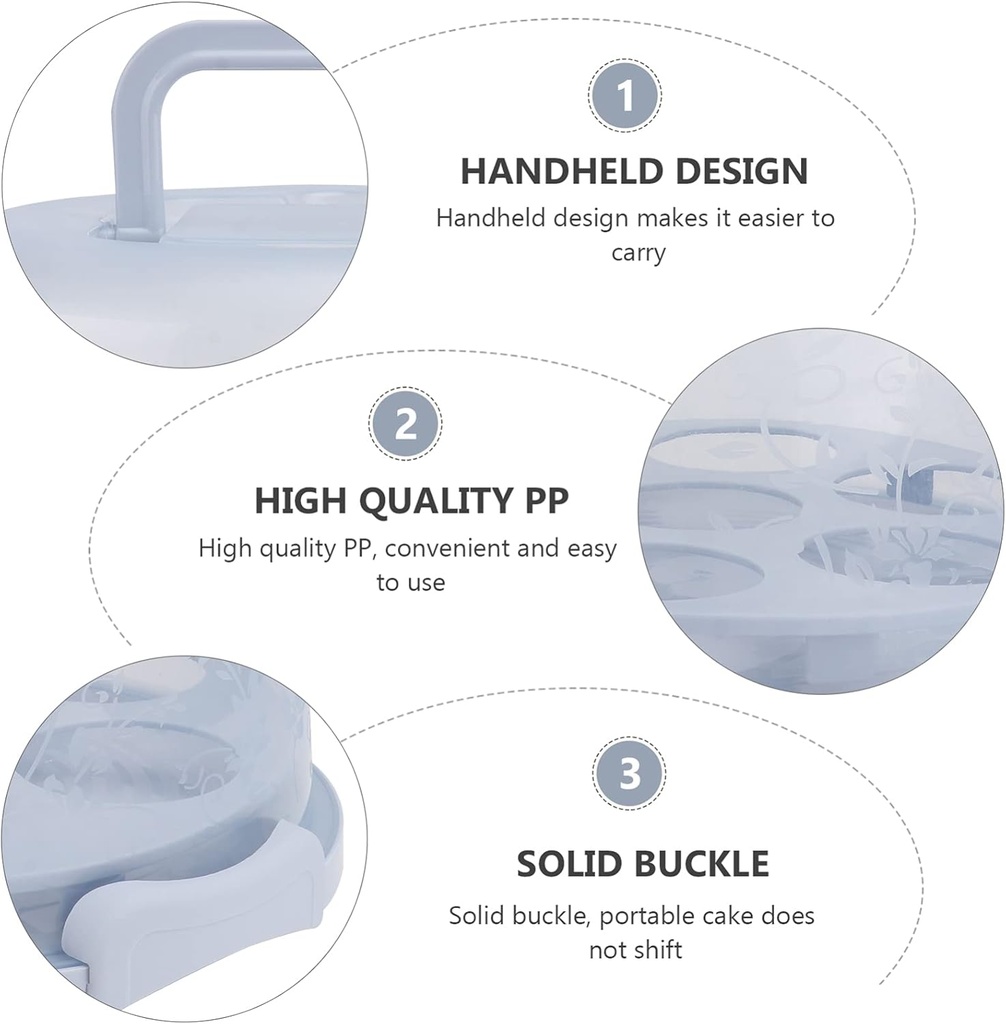 1

HANDHELD DESIGN

Handheld design makes it easier to carry

2

HIGH QUALITY PP

High quality PP, convenient and easy to use

3

SOLID BUCKLE

Solid buckle, portable cake does not shift